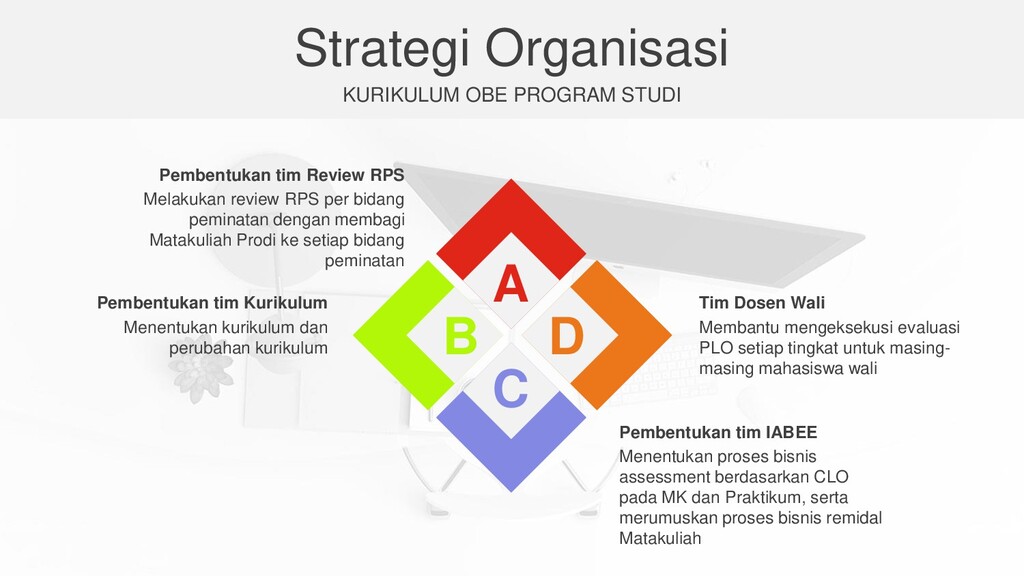 Strategi Organisasi

KURIKULUM OBE PROGRAM STUDI

Pembentukan tim Review RPS

Melakukan review RPS per bidang peminatan dengan membagi Matakuliah Prodi ke setiap bidang peminatan

Pembentukan tim Kurikulum

Menentukan kurikulum dan perubahan kurikulum

A

B

D

C

Tim Dosen Wali

Membantu mengeksekusi evaluasi PLO setiap tingkat untuk masing-masing mahasiswa wali

Pembentukan tim IABEE

Menentukan proses bisnis assessment berdasarkan CLO pada MK dan Praktikum, serta merumuskan proses bisnis remidal Matakuliah